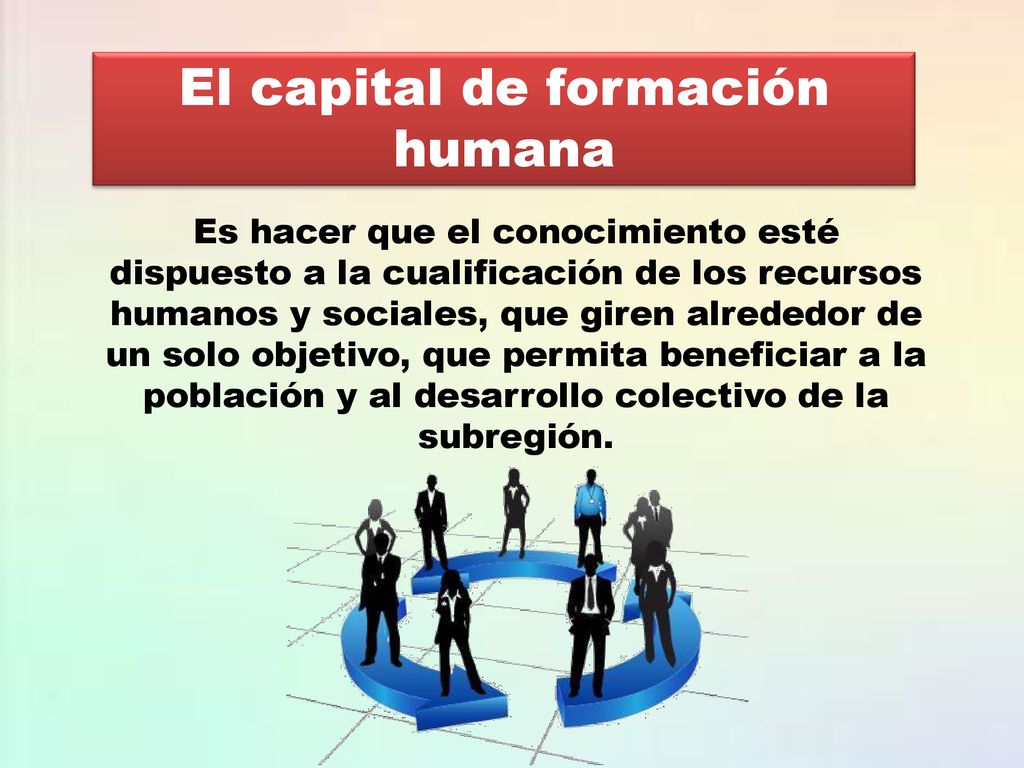 El capital de formación humana

Es hacer que el conocimiento esté dispuesto a la cualificación de los recursos humanos y sociales, que giren alrededor de un solo objetivo, que permita beneficiar a la población y al desarrollo colectivo de la subregión.